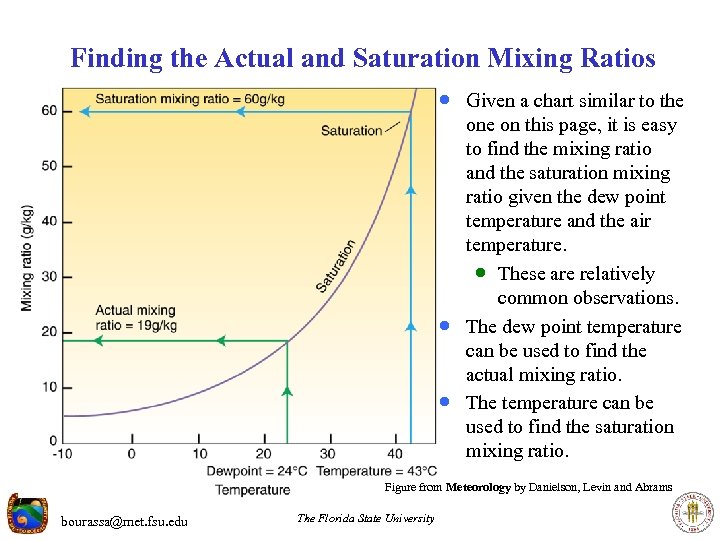 Finding the Actual and Saturation Mixing Ratios

Saturation mixing ratio = 60g/kg

Saturation

Saturation

Actual mixing ratio = 19g/kg

Mixing ratio (g/kg)

60
50
40
30
20
10
0

-10 0 10 20 30 40

Dewpoint = 24°C Temperature = 43°C

Temperature

- Given a chart similar to the one on this page, it is easy to find the mixing ratio and the saturation mixing ratio given the dew point temperature and the air temperature.
  - These are relatively common observations.
- The dew point temperature can be used to find the actual mixing ratio.
- The temperature can be used to find the saturation mixing ratio.

Figure from Meteorology by Danielson, Levin and Abrams

bourassa@met.fsu.edu

The Florida State University